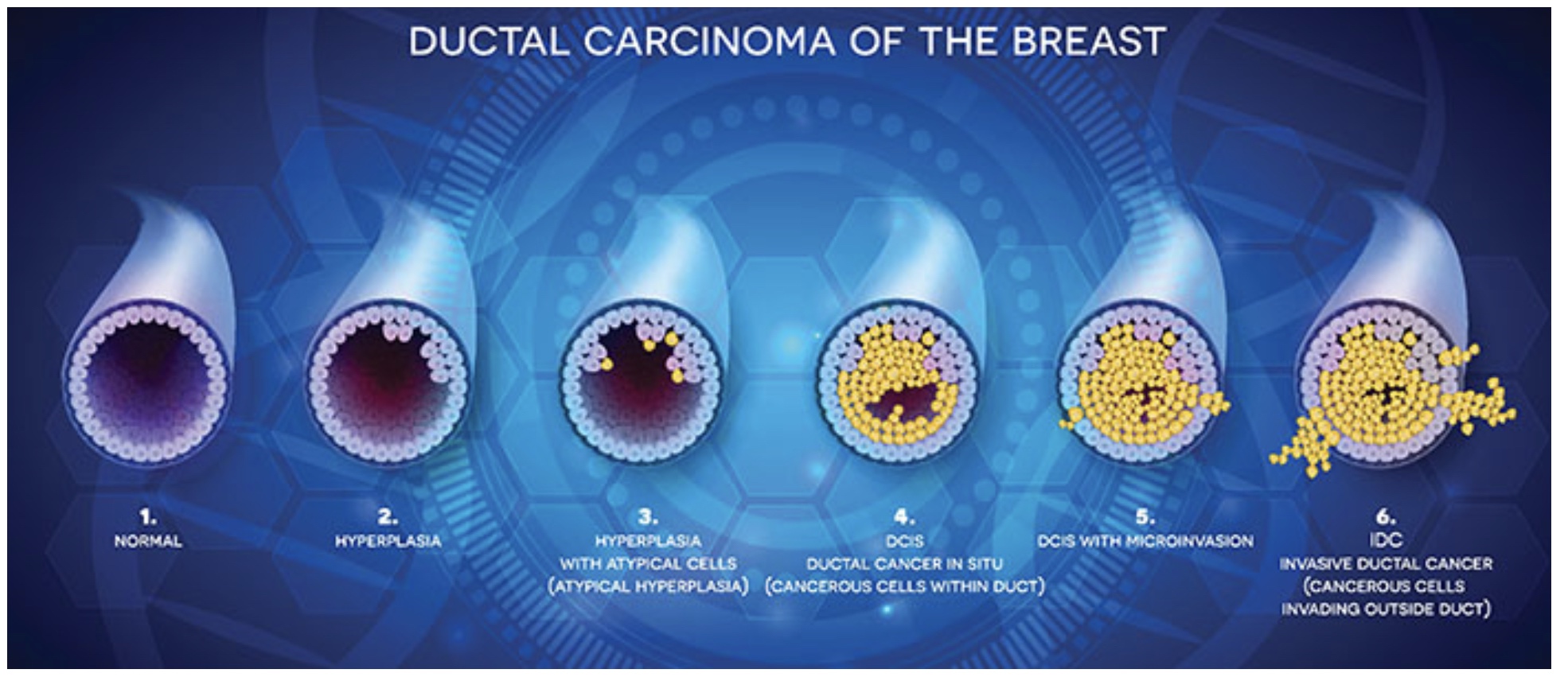 DUCTAL CARCINOMA OF THE BREAST

1.
NORMAL

2.
HYPERPLASIA

3.
HYPERPLASIA
WITH ATYPICAL CELLS
(ATYPICAL HYPERPLASIA)

4.
DCIS
DUCTAL CANCER IN SITU
(CANCEROUS CELLS WITHIN DUCT)

5.
DCIS WITH MICROINVASION

6.
IDC
INVASIVE DUCTAL CANCER
(CANCEROUS CELLS
INVADING OUTSIDE DUCT)